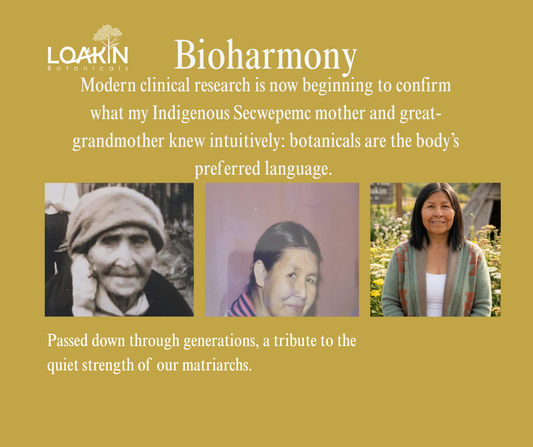 LOAKIN
Botanicals

Bioharmony

Modern clinical research is now beginning to confirm what my Indigenous Secwepemc mother and great-grandmother knew intuitively: botanicals are the body's preferred language.

Passed down through generations, a tribute to the quiet strength of our matriarchs.